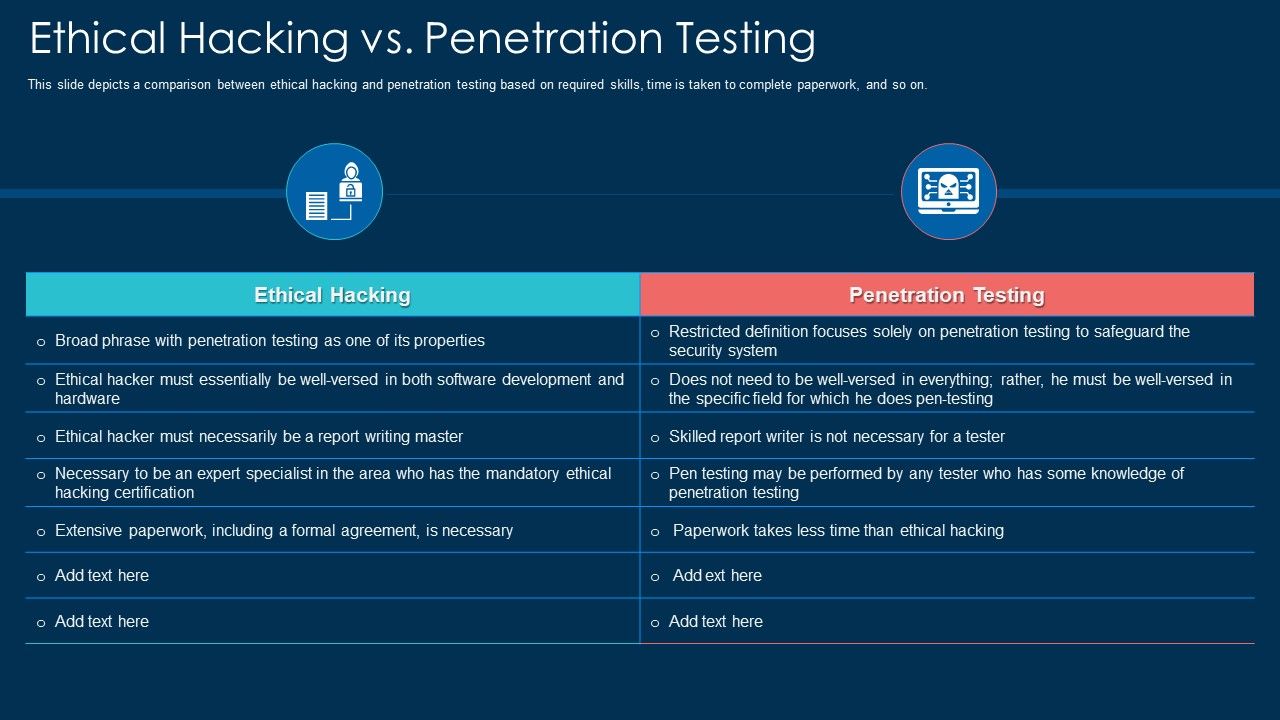 Ethical Hacking vs. Penetration Testing

This slide depicts a comparison between ethical hacking and penetration testing based on required skills, time is taken to complete paperwork, and so on.

| Ethical Hacking | Penetration Testing |
|---|---|
| o Broad phrase with penetration testing as one of its properties | o Restricted definition focuses solely on penetration testing to safeguard the security system |
| o Ethical hacker must essentially be well-versed in both software development and hardware | o Does not need to be well-versed in everything; rather, he must be well-versed in the specific field for which he does pen-testing |
| o Ethical hacker must necessarily be a report writing master | o Skilled report writer is not necessary for a tester |
| o Necessary to be an expert specialist in the area who has the mandatory ethical hacking certification | o Pen testing may be performed by any tester who has some knowledge of penetration testing |
| o Extensive paperwork, including a formal agreement, is necessary | o Paperwork takes less time than ethical hacking |
| o Add text here | o Add ext here |
| o Add text here | o Add text here |